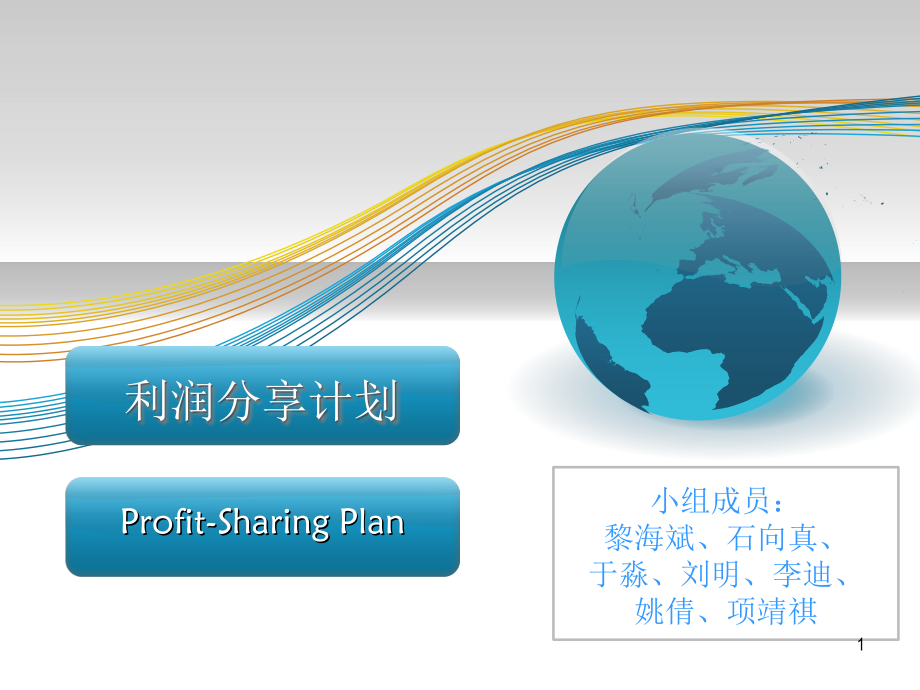 利润分享计划

Profit-Sharing Plan

小组成员：
黎海斌、石向真、
于淼、刘明、李迪、
姚倩、项靖祺

1